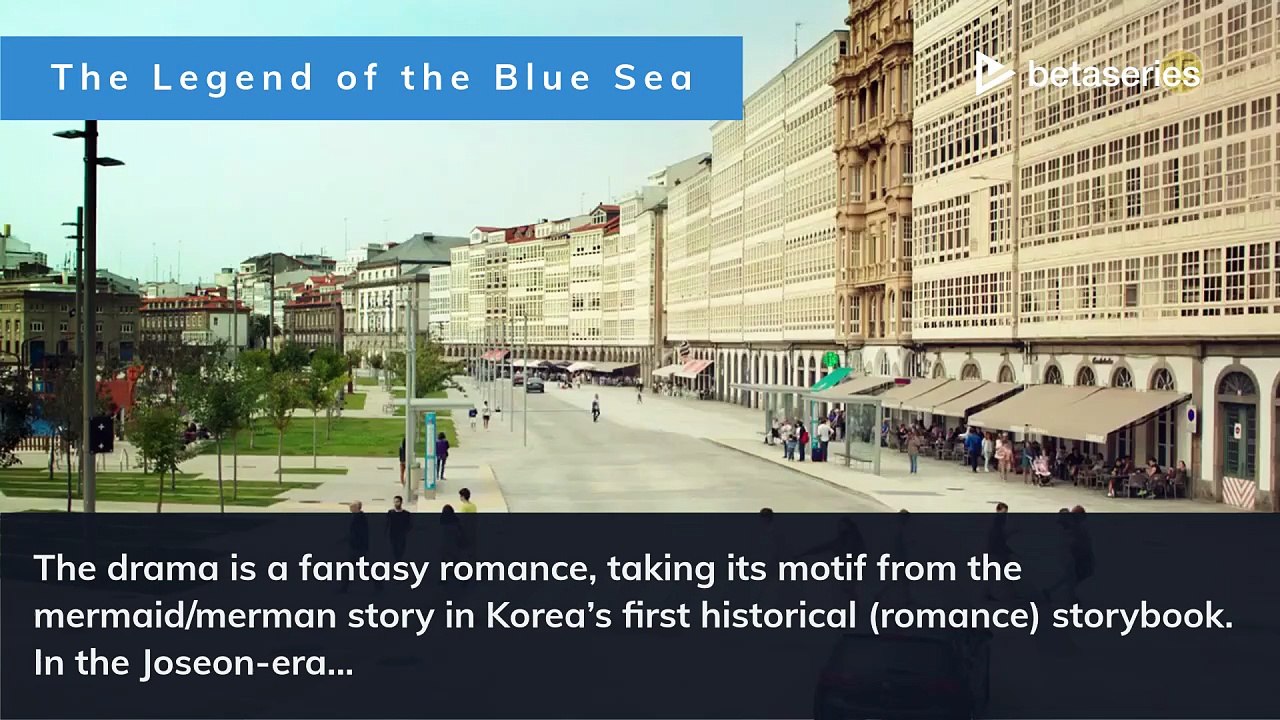 The Legend of the Blue Sea

betaseries

The drama is a fantasy romance, taking its motif from the mermaid/merman story in Korea's first historical (romance) storybook. In the Joseon-era...